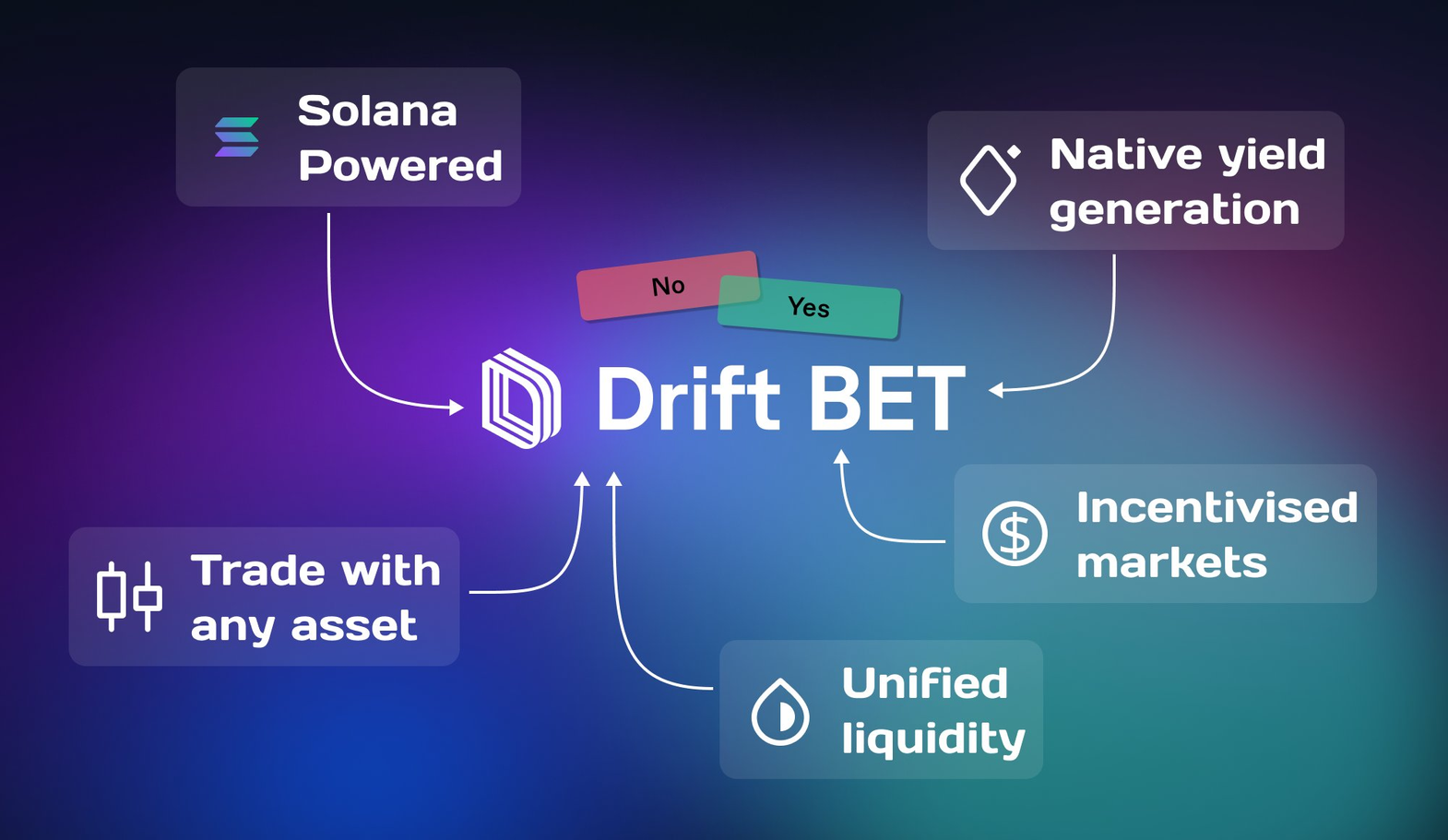 Solana Powered

Native yield generation

No

Yes

Drift BET

Incentivised markets

Trade with any asset

Unified liquidity